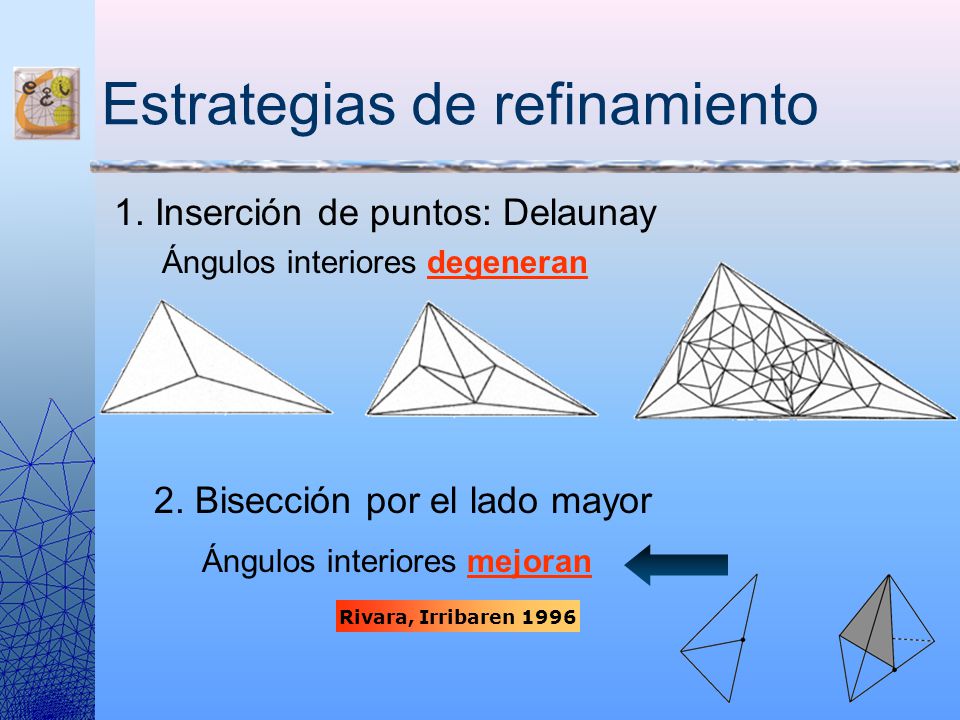 Estrategias de refinamiento

1. Inserción de puntos: Delaunay

Ángulos interiores degeneran

2. Bisección por el lado mayor

Ángulos interiores mejoran

Rivara, Irribaren 1996